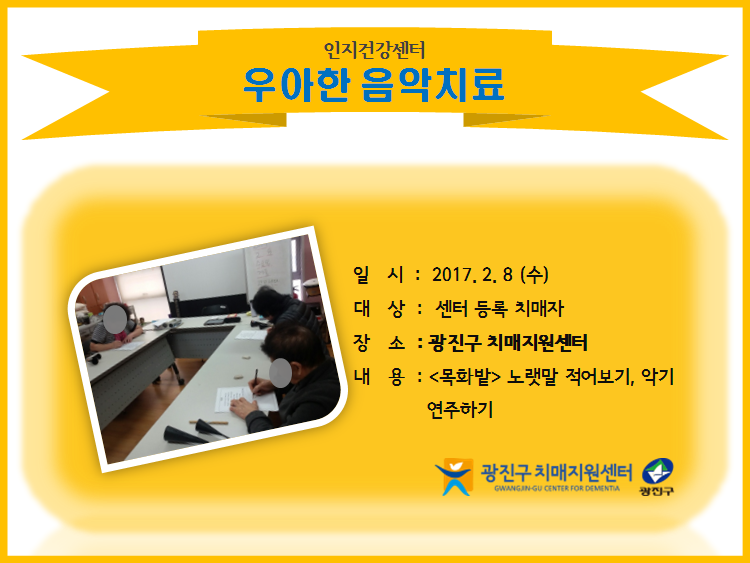 인지건강센터
우아한 음악치료

일 시 : 2017. 2. 8 (수)
대 상 : 센터 등록 치매자
장 소 : 광진구 치매지원센터
내 용 : <목화밭> 노랫말 적어보기, 악기 연주하기

광진구 치매지원센터
GWANGJIN-GU CENTER FOR DEMENTIA
광진구